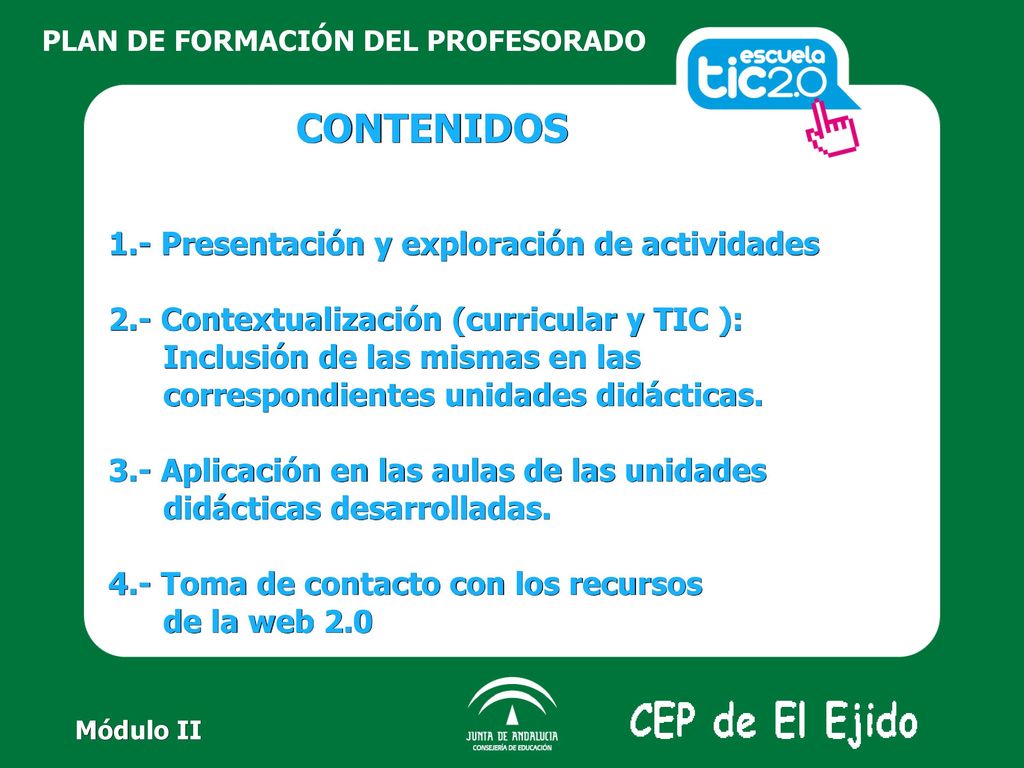 PLAN DE FORMACIÓN DEL PROFESORADO

escuela tic2.0

CONTENIDOS

1.- Presentación y exploración de actividades

2.- Contextualización (curricular y TIC ): Inclusión de las mismas en las correspondientes unidades didácticas.

3.- Aplicación en las aulas de las unidades didácticas desarrolladas.

4.- Toma de contacto con los recursos de la web 2.0

Módulo II

JUNTA DE ANDALUCIA
CONSEJERÍA DE EDUCACIÓN

CEP de El Ejido